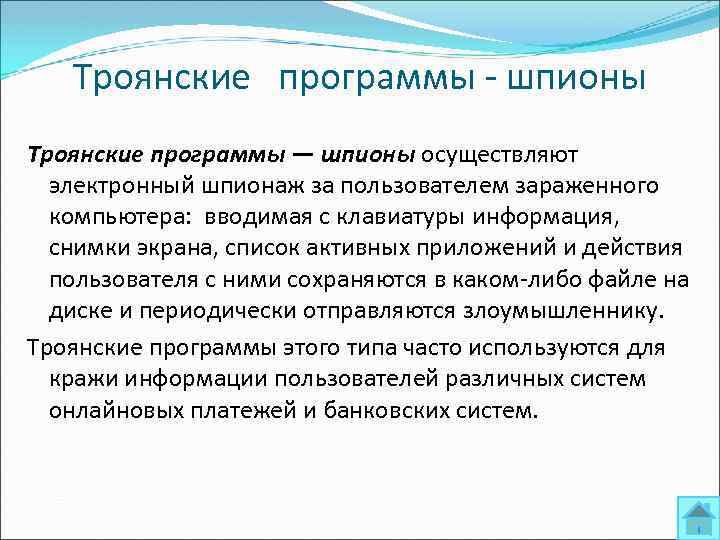 Троянские программы - шпионы

Троянские программы — шпионы осуществляют электронный шпионаж за пользователем зараженного компьютера: вводимая с клавиатуры информация, снимки экрана, список активных приложений и действия пользователя с ними сохраняются в каком-либо файле на диске и периодически отправляются злоумышленнику.

Троянские программы этого типа часто используются для кражи информации пользователей различных систем онлайновых платежей и банковских систем.